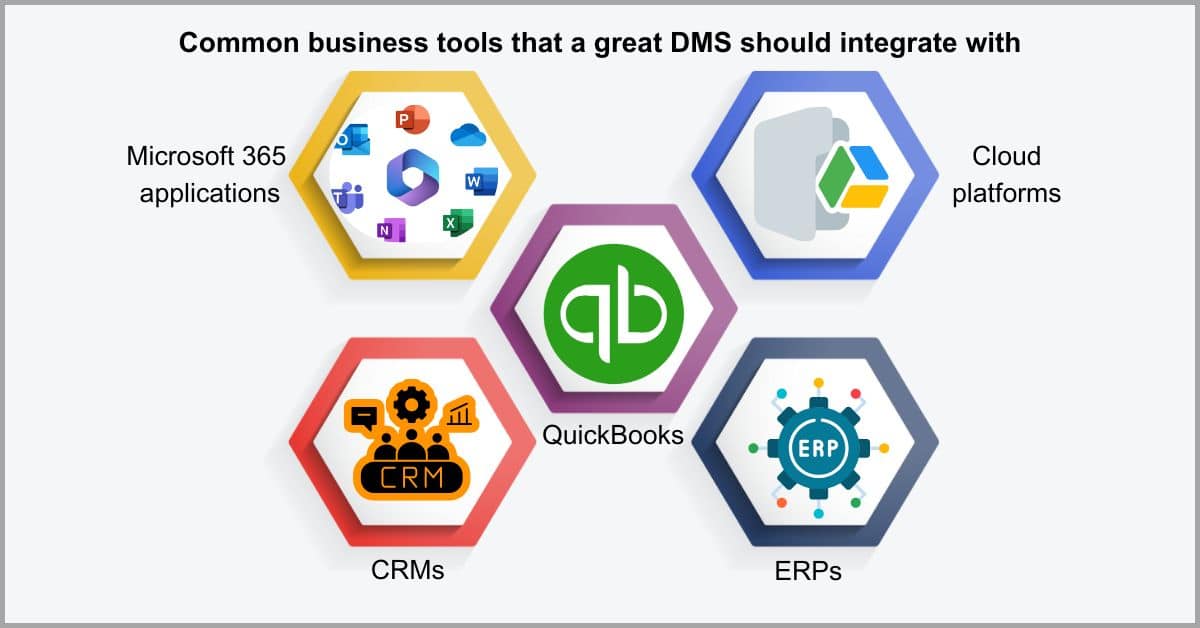 Common business tools that a great DMS should integrate with

Microsoft 365 applications

Cloud platforms

QuickBooks

CRM

CRMs

ERP

ERPs